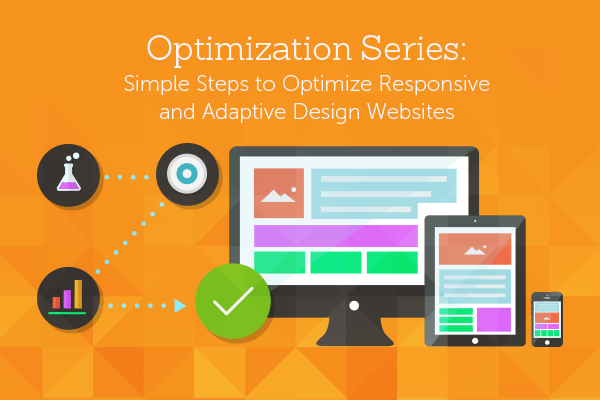 Optimization Series:
Simple Steps to Optimize Responsive and Adaptive Design Websites